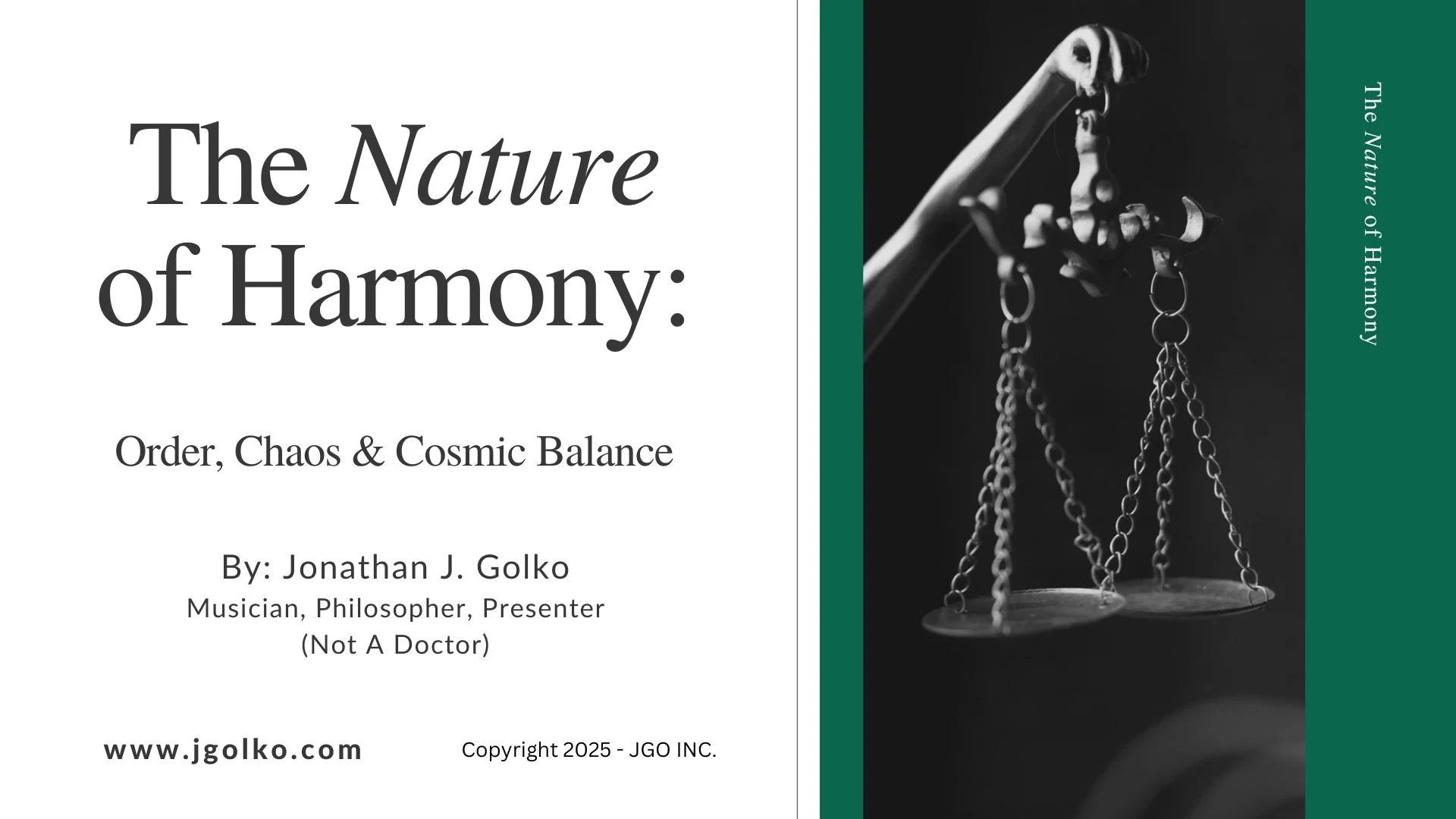 The Nature of Harmony:

Order, Chaos & Cosmic Balance

By: Jonathan J. Golko
Musician, Philosopher, Presenter
(Not A Doctor)

www.jgolko.com

Copyright 2025 - JGO INC.

The Nature of Harmony